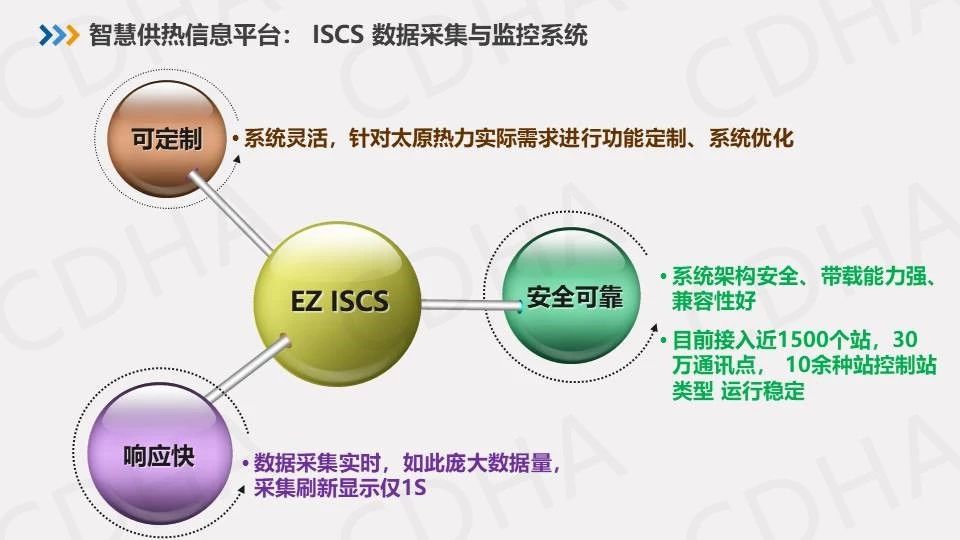 智慧供热信息平台： ISCS 数据采集与监控系统

可定制

• 系统灵活，针对太原热力实际需求进行功能定制、系统优化

EZ ISCS

安全可靠

• 系统架构安全、带载能力强、兼容性好

• 目前接入近1500个站，30万通讯点， 10余种站控制站类型 运行稳定

响应快

• 数据采集实时，如此庞大数据量，采集刷新显示仅1S

CDHA